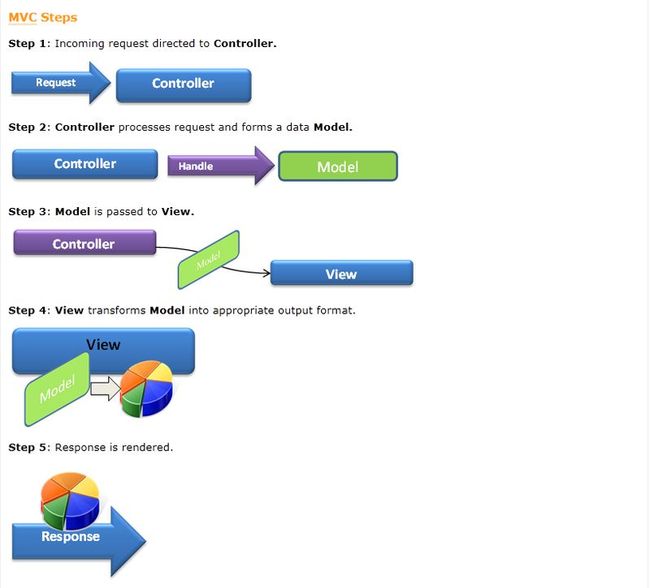 MVC Steps

Step 1: Incoming request directed to Controller.

Request

Controller

Step 2: Controller processes request and forms a data Model.

Controller

Handle

Model

Step 3: Model is passed to View.

Controller

Model

View

Step 4: View transforms Model into appropriate output format.

View

Model

Step 5: Response is rendered.

Response